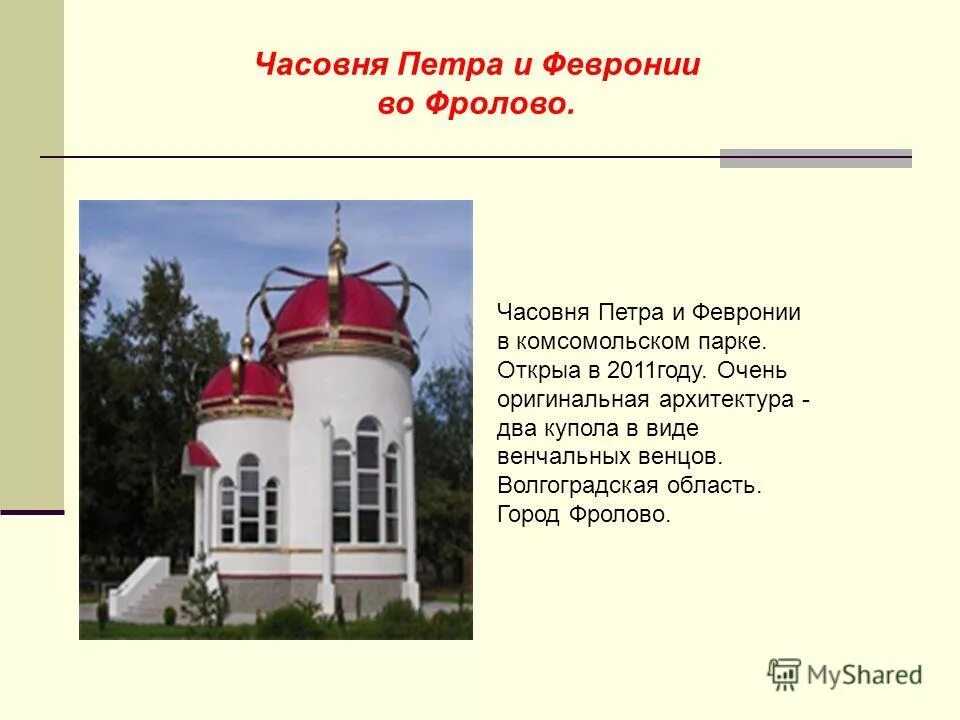 Часовня Петра и Февронии во Фролово.

Часовня Петра и Февронии в комсомольском парке. Открыа в 2011году. Очень оригинальная архитектура - два купола в виде венчальных венцов. Волгоградская область. Город Фролово.

MyShared